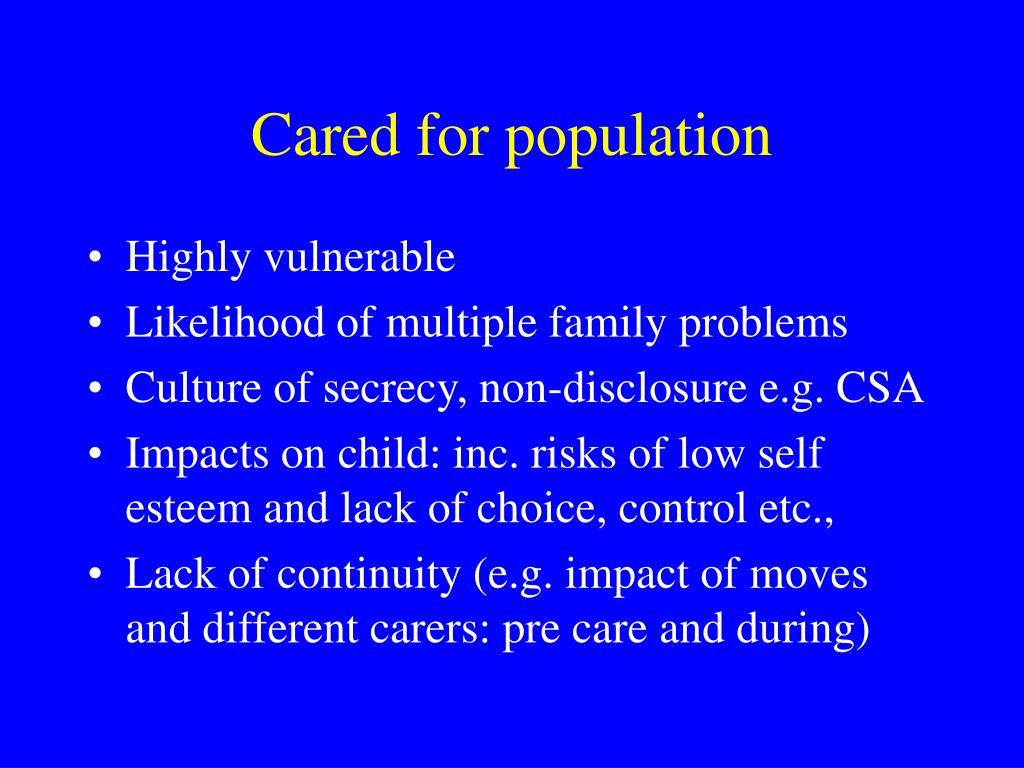 Cared for population

• Highly vulnerable
• Likelihood of multiple family problems
• Culture of secrecy, non-disclosure e.g. CSA
• Impacts on child: inc. risks of low self esteem and lack of choice, control etc.,
• Lack of continuity (e.g. impact of moves and different carers: pre care and during)